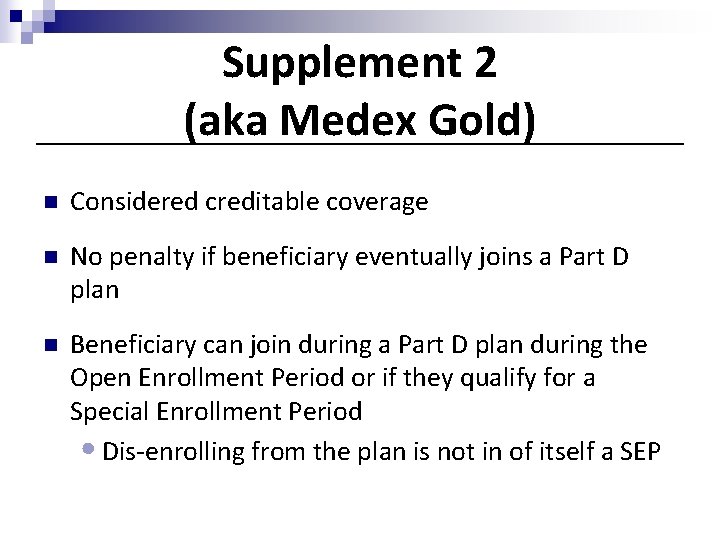 Supplement 2
(aka Medex Gold)

Considered creditable coverage

No penalty if beneficiary eventually joins a Part D plan

Beneficiary can join during a Part D plan during the Open Enrollment Period or if they qualify for a Special Enrollment Period

Dis-enrolling from the plan is not in of itself a SEP